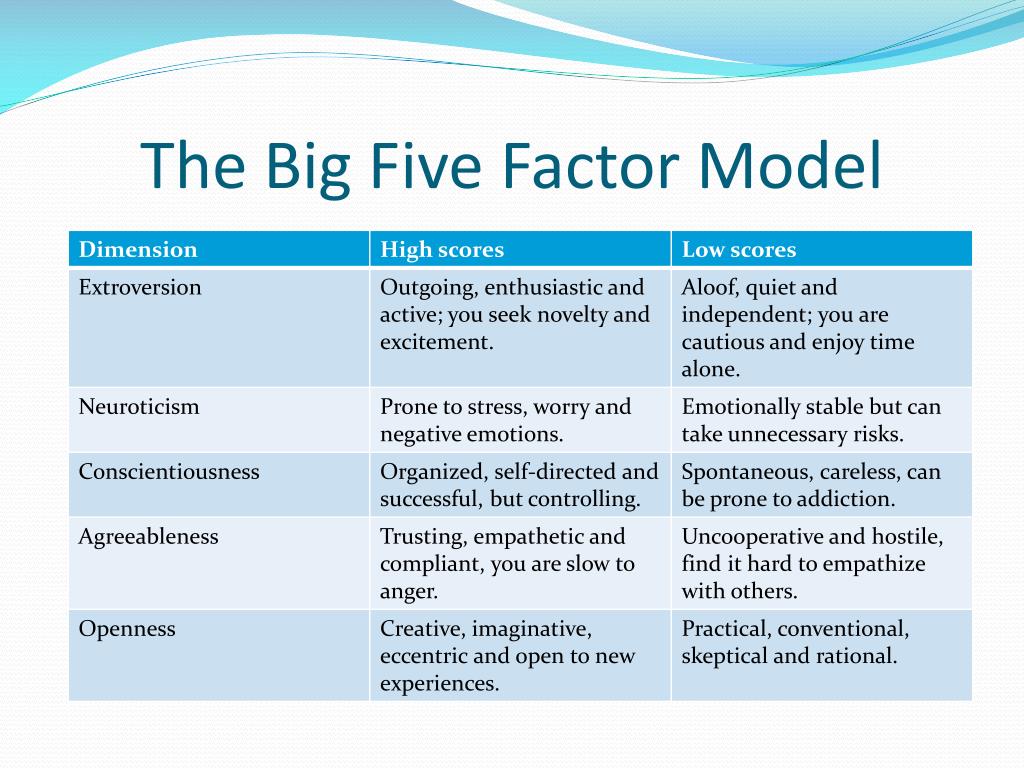 The Big Five Factor Model

| Dimension | High scores | Low scores |
|---|---|---|
| Extroversion | Outgoing, enthusiastic and active; you seek novelty and excitement. | Aloof, quiet and independent; you are cautious and enjoy time alone. |
| Neuroticism | Prone to stress, worry and negative emotions. | Emotionally stable but can take unnecessary risks. |
| Conscientiousness | Organized, self-directed and successful, but controlling. | Spontaneous, careless, can be prone to addiction. |
| Agreeableness | Trusting, empathetic and compliant, you are slow to anger. | Uncooperative and hostile, find it hard to empathize with others. |
| Openness | Creative, imaginative, eccentric and open to new experiences. | Practical, conventional, skeptical and rational. |